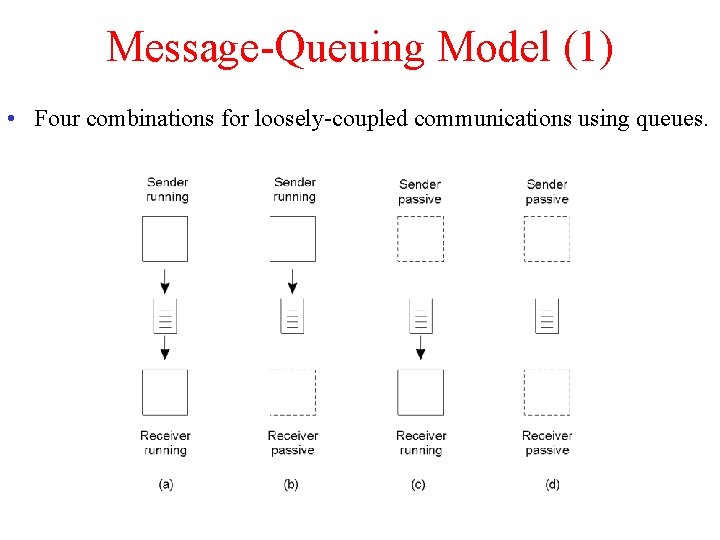 Message-Queuing Model (1)

• Four combinations for loosely-coupled communications using queues.

Sender running

Sender running

Sender passive

Sender passive

Receiver running

Receiver passive

Receiver running

Receiver passive

(a)

(b)

(c)

(d)